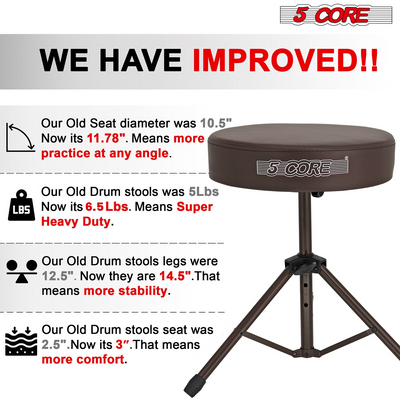 5 CORE

WE HAVE IMPROVED!!

Our Old Seat diameter was 10.5" Now its 11.78". Means more practice at any angle.

LBS

Our Old Drum stools was 5Lbs Now its 6.5 Lbs. Means Super Heavy Duty.

Our Old Drum stools legs were 12.5". Now they are 14.5".That means more stability.

Our Old Drum stools seat was 2.5".Now its 3".That means more comfort.

5 CORE